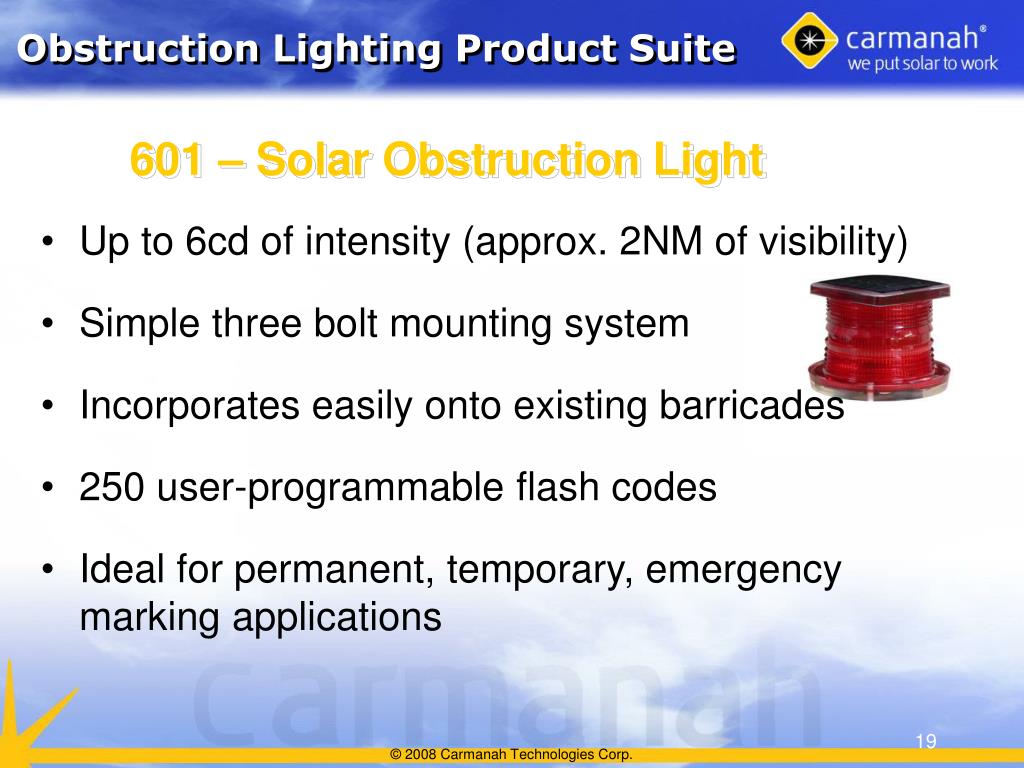 Obstruction Lighting Product Suite

carmanah®
we put solar to work

601 – Solar Obstruction Light

• Up to 6cd of intensity (approx. 2NM of visibility)

• Simple three bolt mounting system

• Incorporates easily onto existing barricades

• 250 user-programmable flash codes

• Ideal for permanent, temporary, emergency marking applications

carmanah

19

© 2008 Carmanah Technologies Corp.